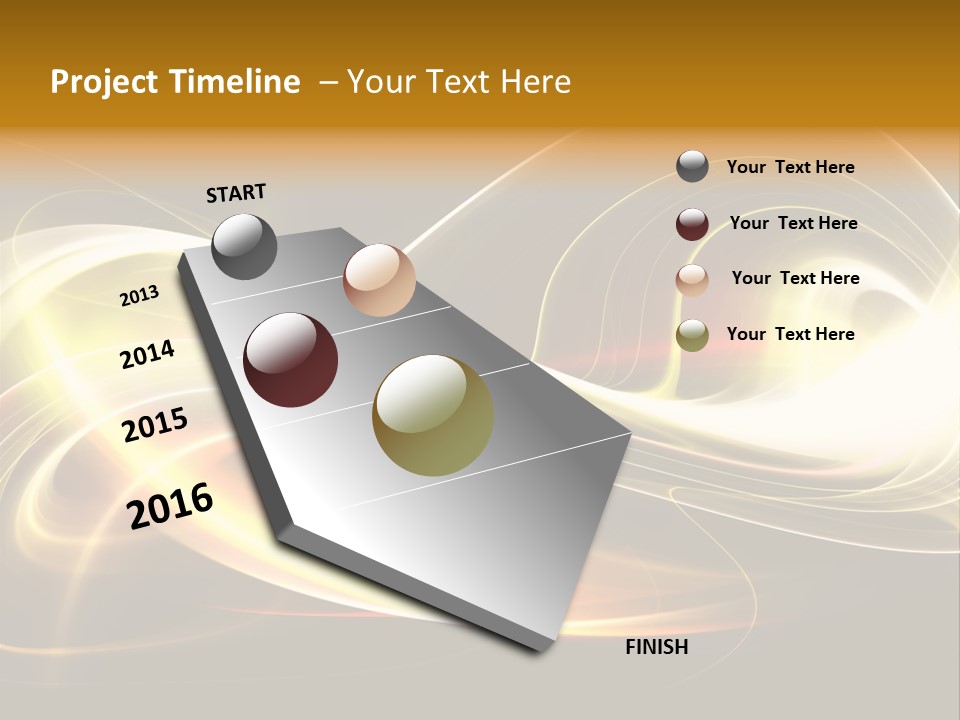 Project Timeline – Your Text Here

START

2013

2014

2015

2016

FINISH

Your Text Here

Your Text Here

Your Text Here

Your Text Here